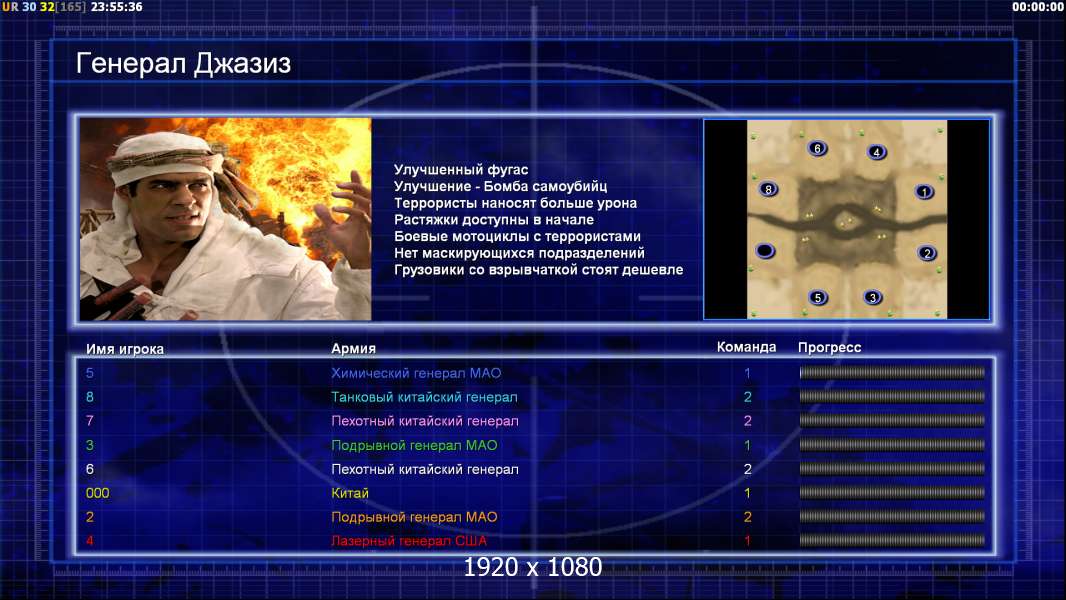 UR 30 32[165] 23:55:36

00:00:00

Генерал Джазиз

Улучшенный фугас
Улучшение - Бомба самоубийц
Террористы наносят больше урона
Растяжки доступны в начале
Боевые мотоциклы с террористами
Нет маскирующихся подразделений
Грузовики со взрывчаткой стоят дешевле

6 4 8 1 2 5 3

| Имя игрока | Армия | Команда | Прогресс |
|---|---|---|---|
| 5 | Химический генерал МАО | 1 | |
| 8 | Танковый китайский генерал | 2 | |
| 7 | Пехотный китайский генерал | 2 | |
| 3 | Подрывной генерал МАО | 1 | |
| 6 | Пехотный китайский генерал | 2 | |
| 000 | Китай | 1 | |
| 2 | Подрывной генерал МАО | 2 | |
| 4 | Лазерный генерал США | 1 | |

1920 x 1080